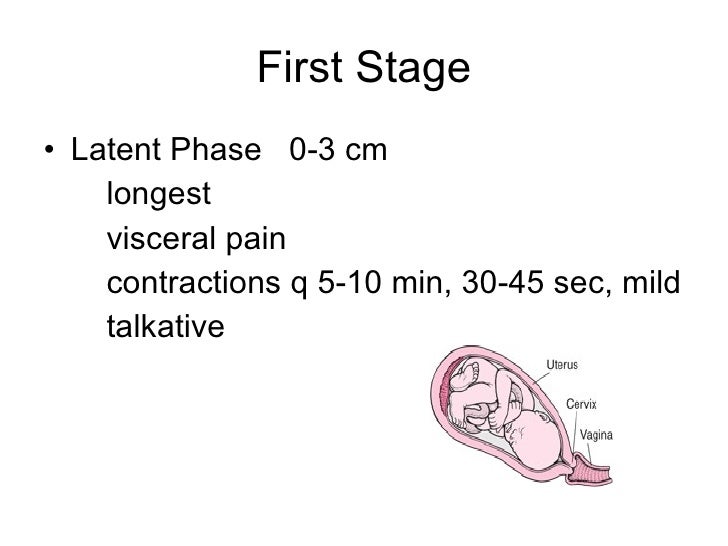 First Stage

• Latent Phase 0-3 cm
longest
visceral pain
contractions q 5-10 min, 30-45 sec, mild
talkative

Uterus
Cervix
Vagina